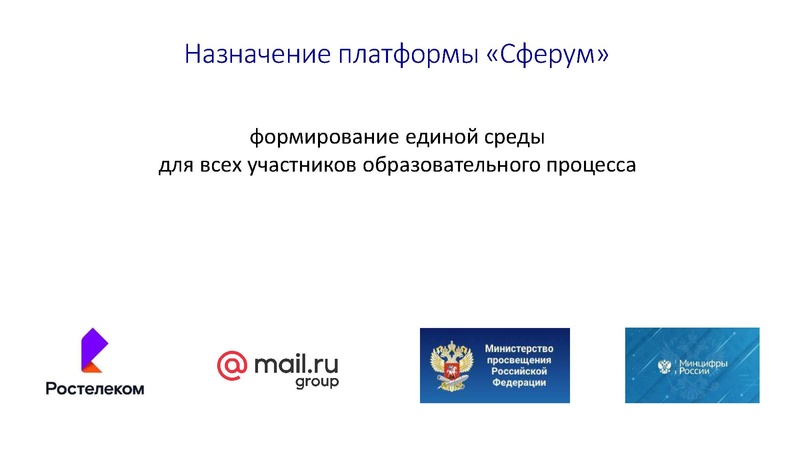 Назначение платформы «Сферум»

формирование единой среды
для всех участников образовательного процесса

Ростелеком

@ mail.ru group

Министерство просвещения Российской Федерации

Минцифры России